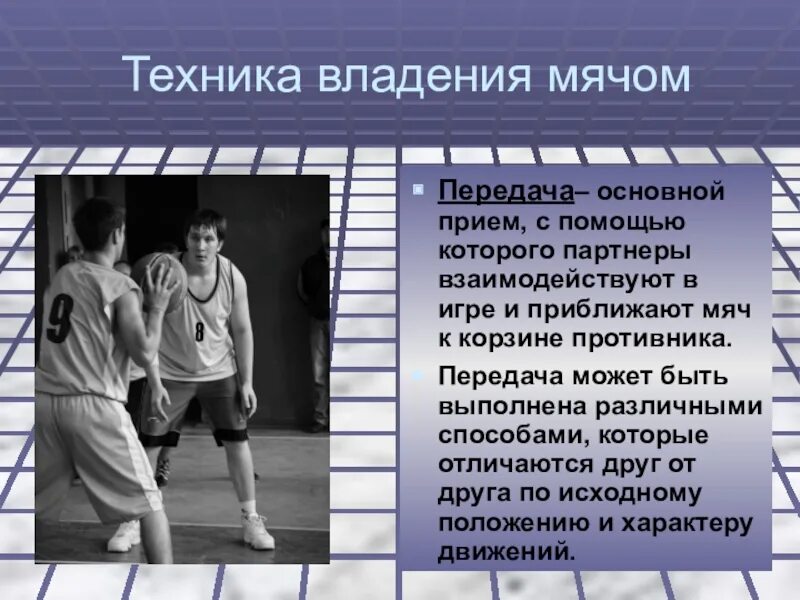 Техника владения мячом

Передача– основной прием, с помощью которого партнеры взаимодействуют в игре и приближают мяч к корзине противника.

Передача может быть выполнена различными способами, которые отличаются друг от друга по исходному положению и характеру движений.

9

8